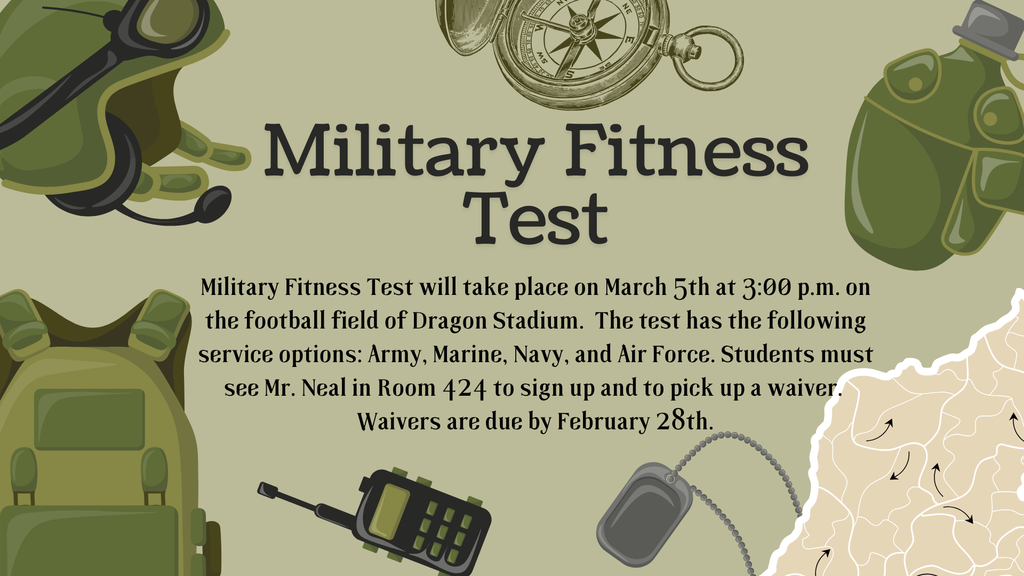 Military Fitness Test

Military Fitness Test will take place on March 5th at 3:00 p.m. on the football field of Dragon Stadium. The test has the following service options: Army, Marine, Navy, and Air Force. Students must see Mr. Neal in Room 424 to sign up and to pick up a waiver. Waivers are due by February 28th.